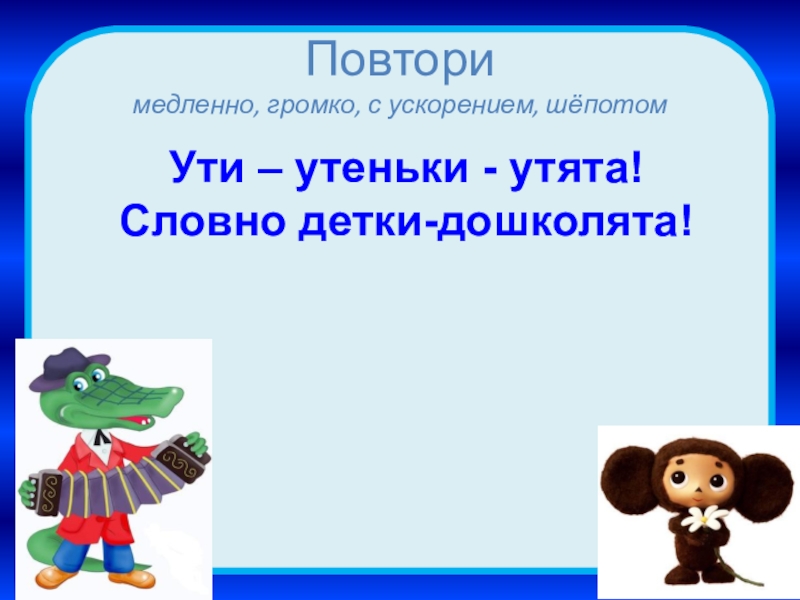 Повтори
медленно, громко, с ускорением, шёпотом

Ути – утеньки - утята!
Словно детки-дошколята!